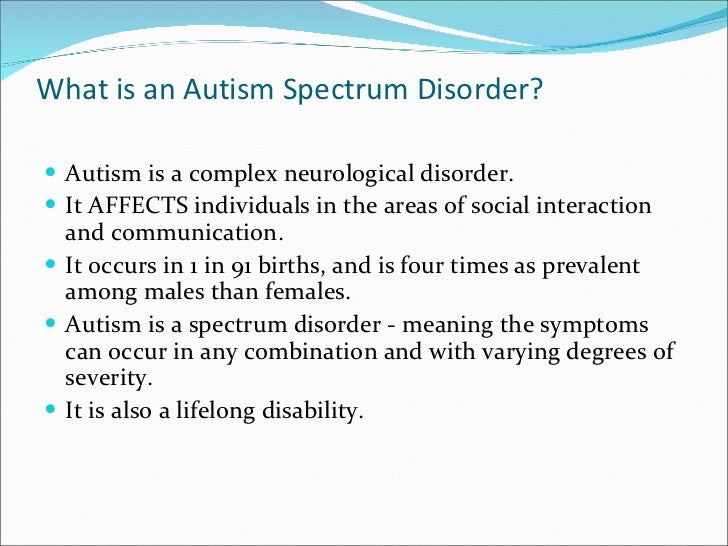 What is an Autism Spectrum Disorder?

- Autism is a complex neurological disorder.
- It AFFECTS individuals in the areas of social interaction and communication.
- It occurs in 1 in 91 births, and is four times as prevalent among males than females.
- Autism is a spectrum disorder - meaning the symptoms can occur in any combination and with varying degrees of severity.
- It is also a lifelong disability.